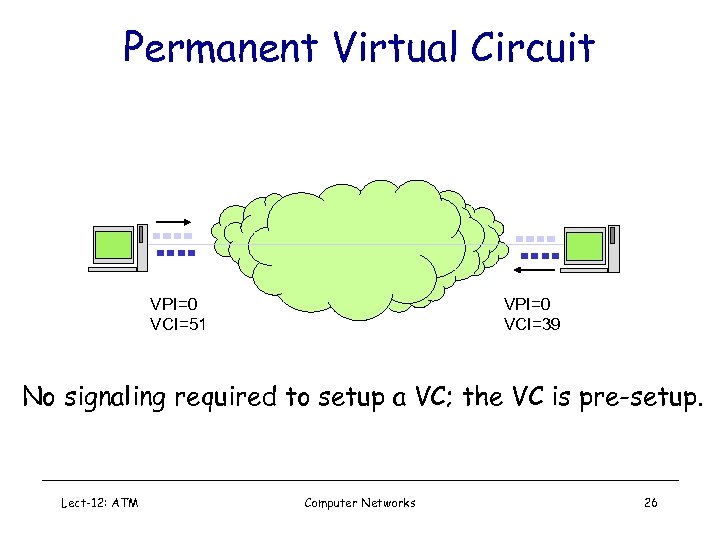 Permanent Virtual Circuit

VPI=0
VCI=51

VPI=0
VCI=39

No signaling required to setup a VC; the VC is pre-setup.

Lect-12: ATM

Computer Networks

26